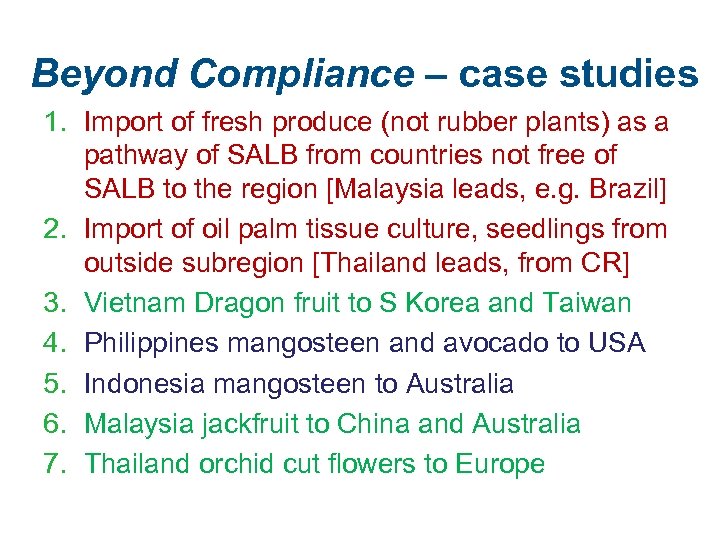 Beyond Compliance – case studies

1. Import of fresh produce (not rubber plants) as a pathway of SALB from countries not free of SALB to the region [Malaysia leads, e.g. Brazil]
2. Import of oil palm tissue culture, seedlings from outside subregion [Thailand leads, from CR]
3. Vietnam Dragon fruit to S Korea and Taiwan
4. Philippines mangosteen and avocado to USA
5. Indonesia mangosteen to Australia
6. Malaysia jackfruit to China and Australia
7. Thailand orchid cut flowers to Europe